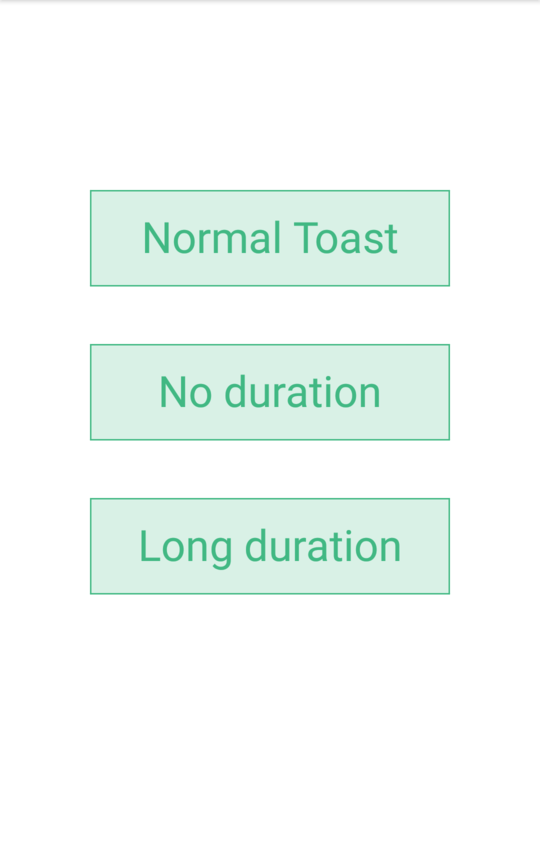 Normal Toast

No duration

Long duration